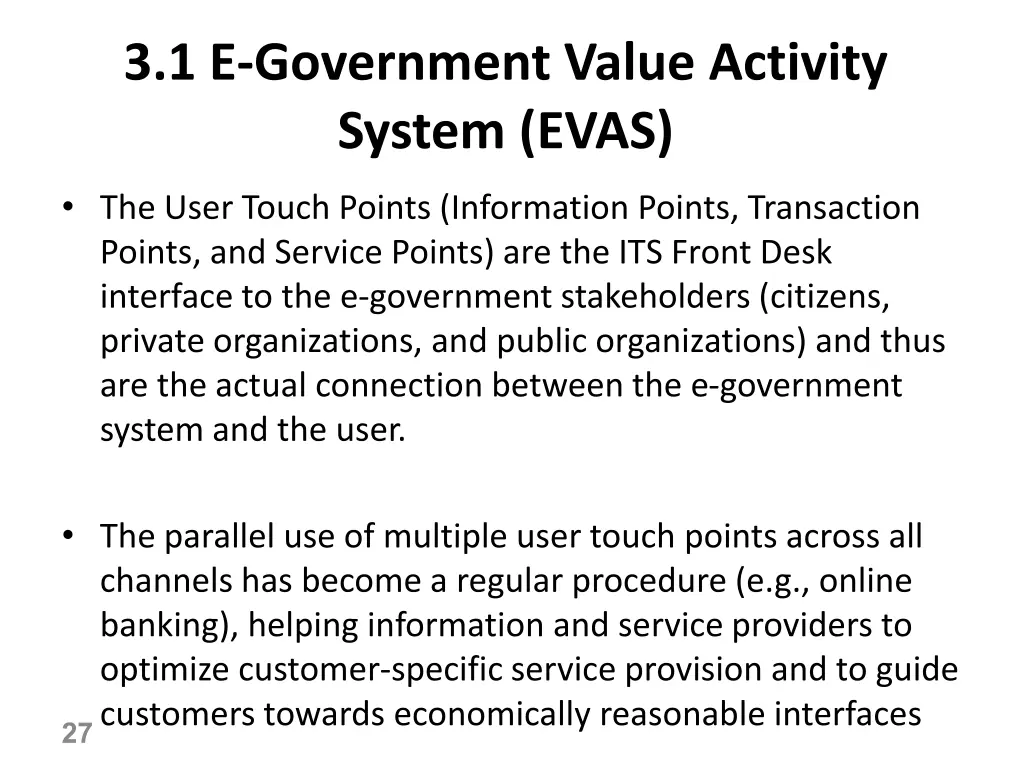 3.1 E-Government Value Activity System (EVAS)

• The User Touch Points (Information Points, Transaction Points, and Service Points) are the ITS Front Desk interface to the e-government stakeholders (citizens, private organizations, and public organizations) and thus are the actual connection between the e-government system and the user.

• The parallel use of multiple user touch points across all channels has become a regular procedure (e.g., online banking), helping information and service providers to optimize customer-specific service provision and to guide customers towards economically reasonable interfaces

27